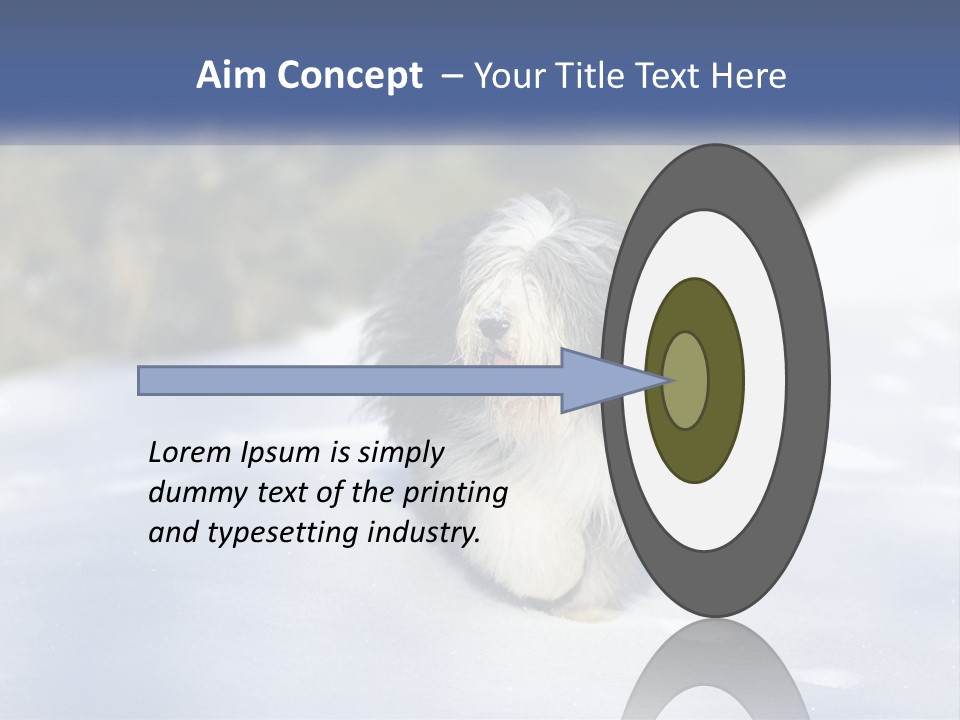 Aim Concept – Your Title Text Here

Lorem Ipsum is simply dummy text of the printing and typesetting industry.